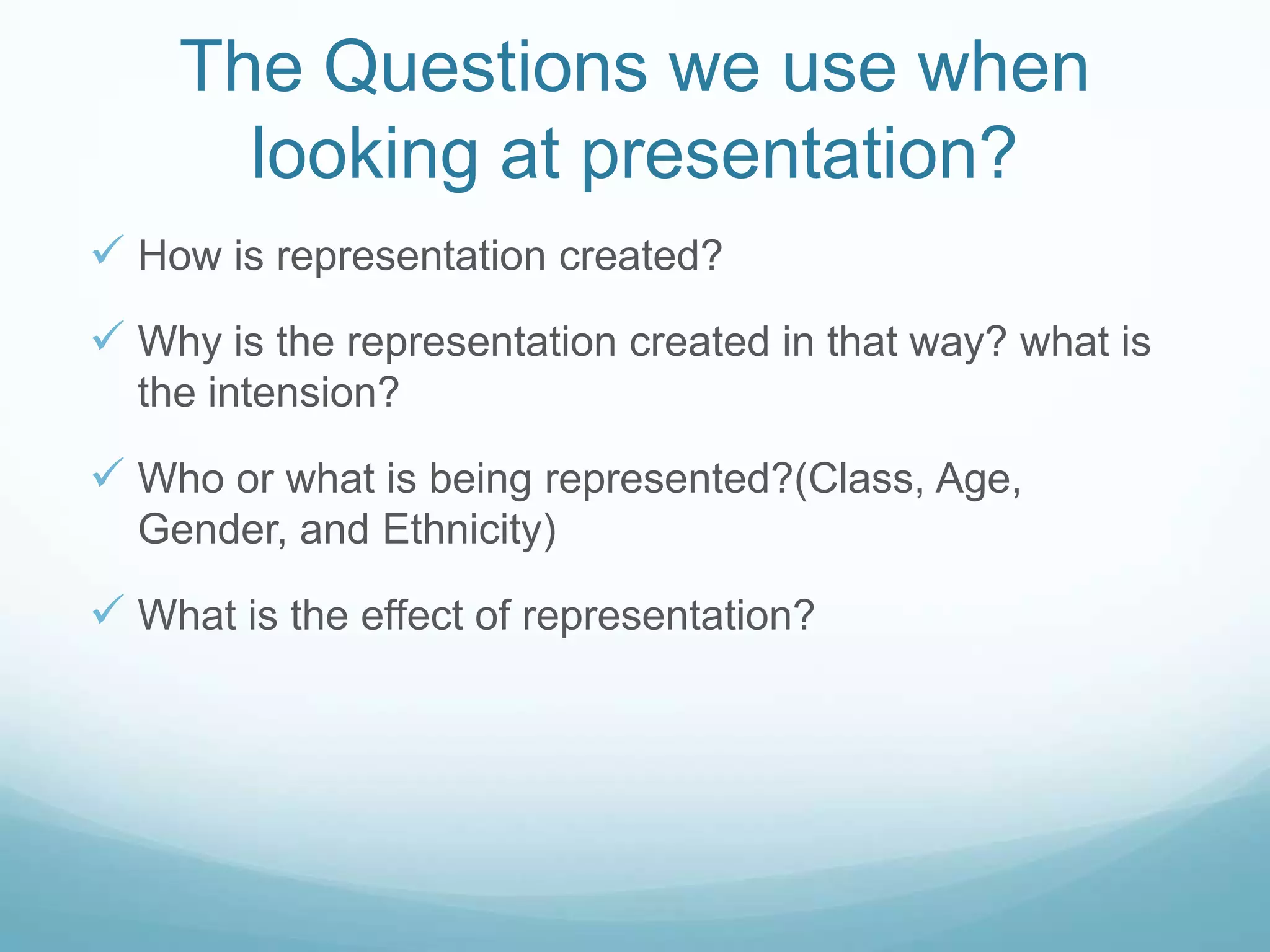 The Questions we use when looking at presentation?

✓ How is representation created?

✓ Why is the representation created in that way? what is the intension?

✓ Who or what is being represented?(Class, Age, Gender, and Ethnicity)

✓ What is the effect of representation?